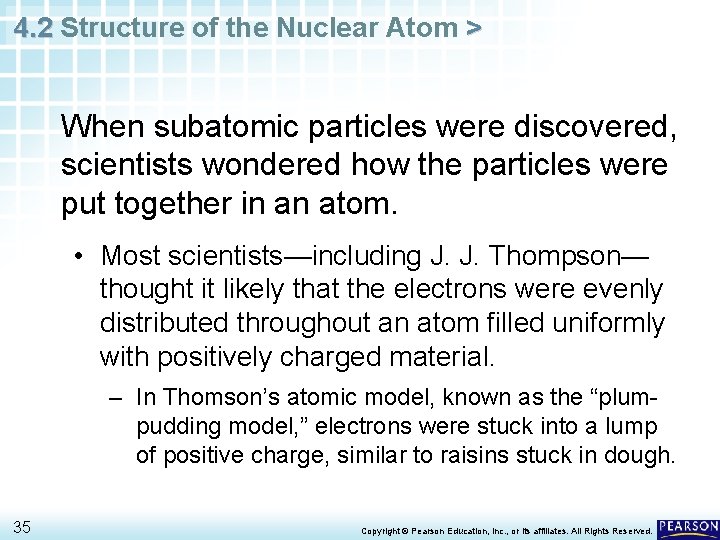 4.2 Structure of the Nuclear Atom >

When subatomic particles were discovered, scientists wondered how the particles were put together in an atom.

• Most scientists—including J. J. Thompson—thought it likely that the electrons were evenly distributed throughout an atom filled uniformly with positively charged material.

– In Thomson's atomic model, known as the "plum-pudding model," electrons were stuck into a lump of positive charge, similar to raisins stuck in dough.

35

Copyright © Pearson Education, Inc., or its affiliates. All Rights Reserved.

PEARSON